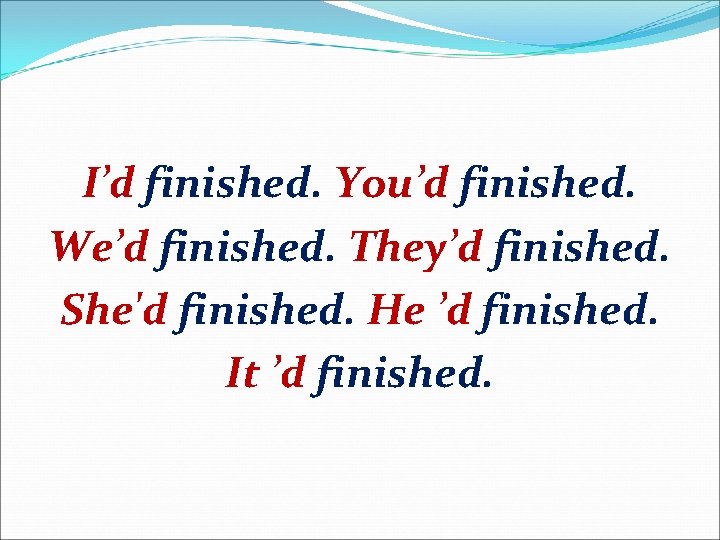 I’d finished. You’d finished.
We’d finished. They’d finished.
She'd finished. He ’d finished.
It ’d finished.